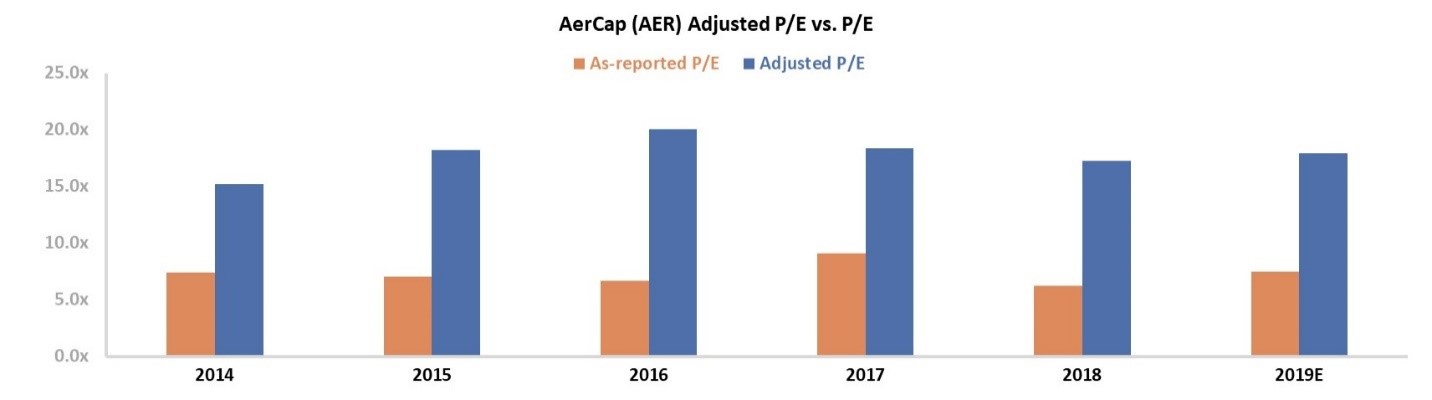 AerCap (AER) Adjusted P/E vs. P/E

As-reported P/E
Adjusted P/E

25.0x
20.0x
15.0x
10.0x
5.0x
0.0x

2014
2015
2016
2017
2018
2019E